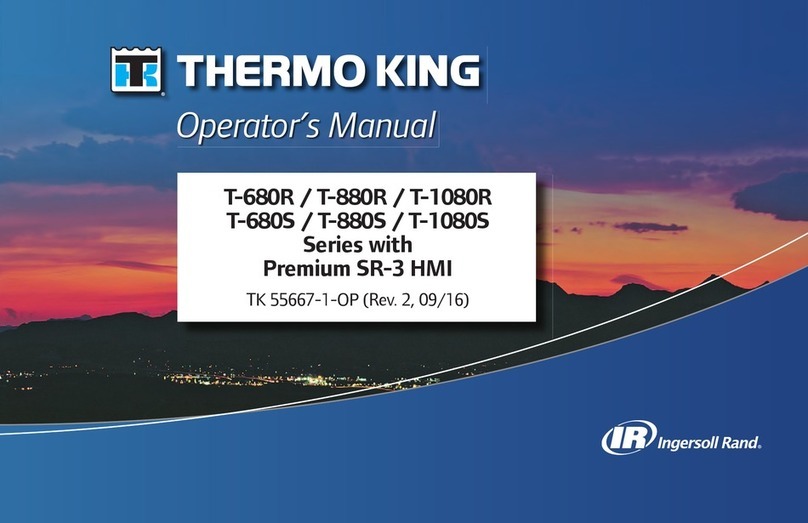 TK THERMO KING

Operator's Manual

T-680R / T-880R / T-1080R
T-680S / T-880S / T-1080S
Series with
Premium SR-3 HMI

TK 55667-1-OP (Rev. 2, 09/16)

IR Ingersoll Rand.